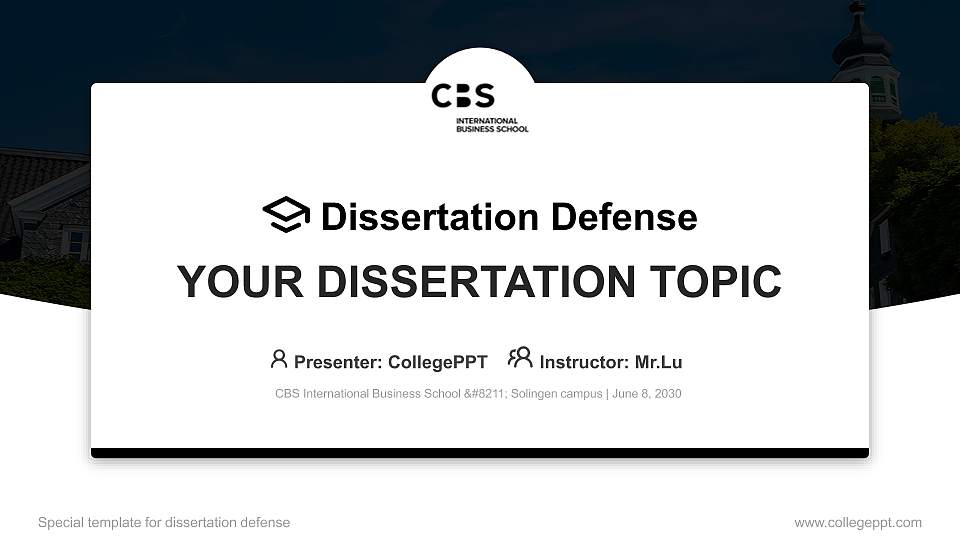 CBS
INTERNATIONAL BUSINESS SCHOOL

Dissertation Defense

YOUR DISSERTATION TOPIC

Presenter: CollegePPT Instructor: Mr.Lu

CBS International Business School &#8211; Solingen campus | June 8, 2030

Special template for dissertation defense

www.collegeppt.com